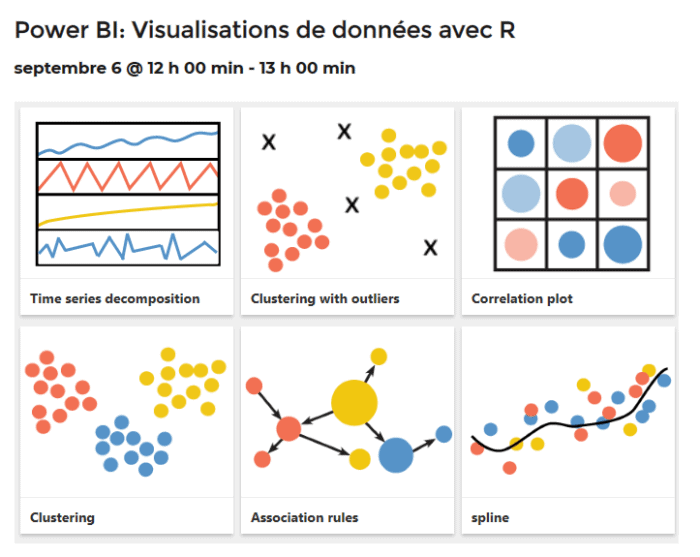 Power BI: Visualisations de données avec R

septembre 6 @ 12 h 00 min - 13 h 00 min

X X X X

Time series decomposition

Clustering with outliers

Correlation plot

Clustering

Association rules

spline